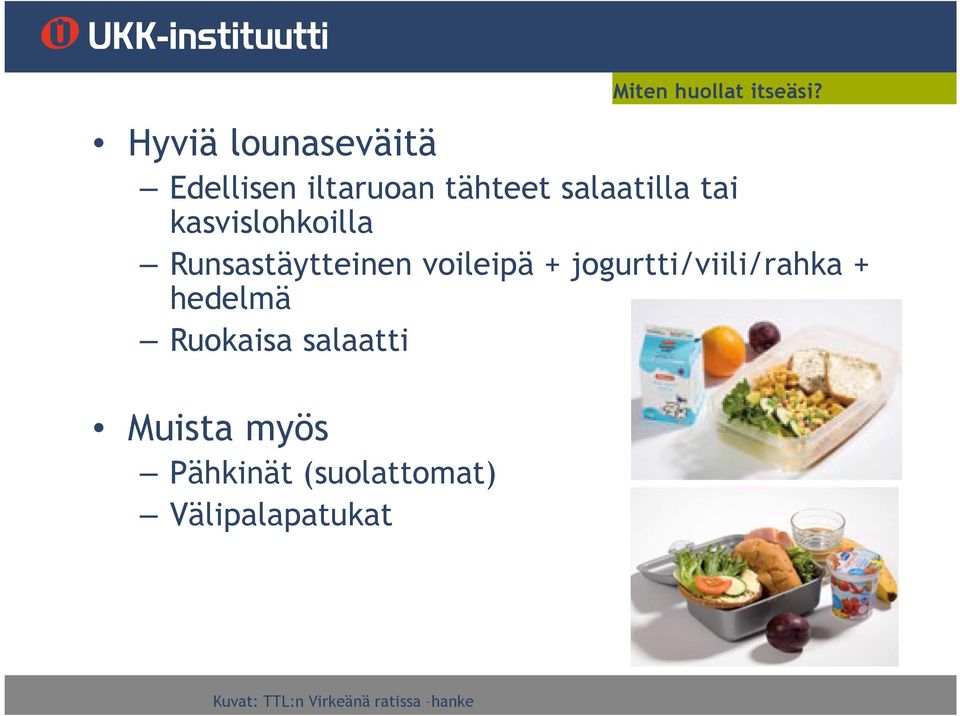 UKK-instituutti

Miten huollat itseäsi?

• Hyviä lounaseväitä
– Edellisen iltaruoan tähteet salaatilla tai kasvislohkoilla
– Runsastäytteinen voileipä + jogurtti/viili/rahka + hedelmä
– Ruokaisa salaatti

• Muista myös
– Pähkinät (suolattomat)
– Välipalapatukat

Kuvat: TTL:n Virkeänä ratissa –hanke